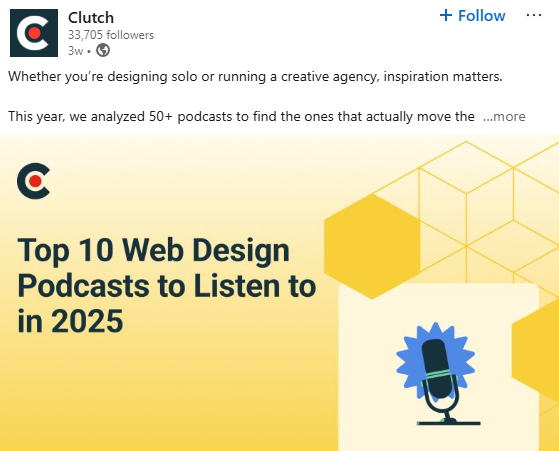 Clutch
33,705 followers
3w •

+ Follow

···

Whether you're designing solo or running a creative agency, inspiration matters.

This year, we analyzed 50+ podcasts to find the ones that actually move the ...more

Top 10 Web Design Podcasts to Listen to in 2025